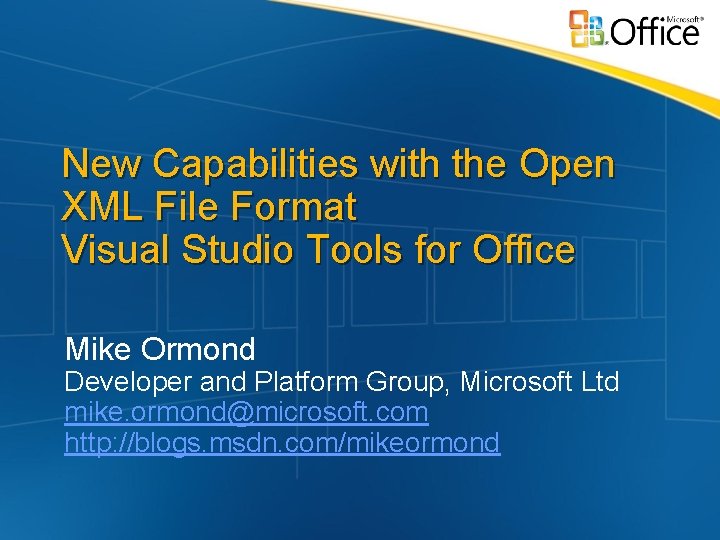 Microsoft® Office

New Capabilities with the Open XML File Format
Visual Studio Tools for Office

Mike Ormond
Developer and Platform Group, Microsoft Ltd
mike.ormond@microsoft.com
http://blogs.msdn.com/mikeormond